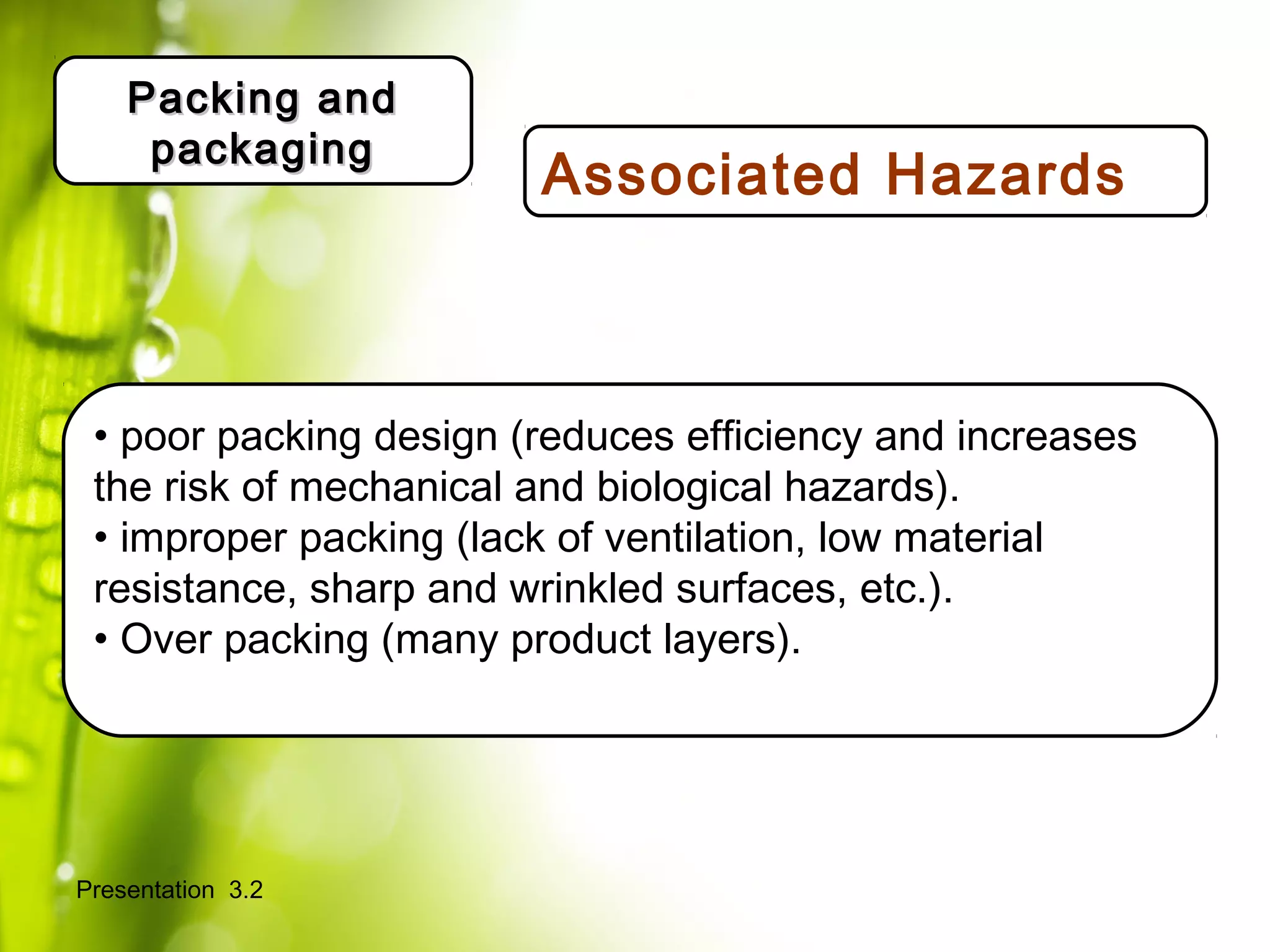 Packing and packaging

Associated Hazards

• poor packing design (reduces efficiency and increases the risk of mechanical and biological hazards).
• improper packing (lack of ventilation, low material resistance, sharp and wrinkled surfaces, etc.).
• Over packing (many product layers).

Presentation 3.2